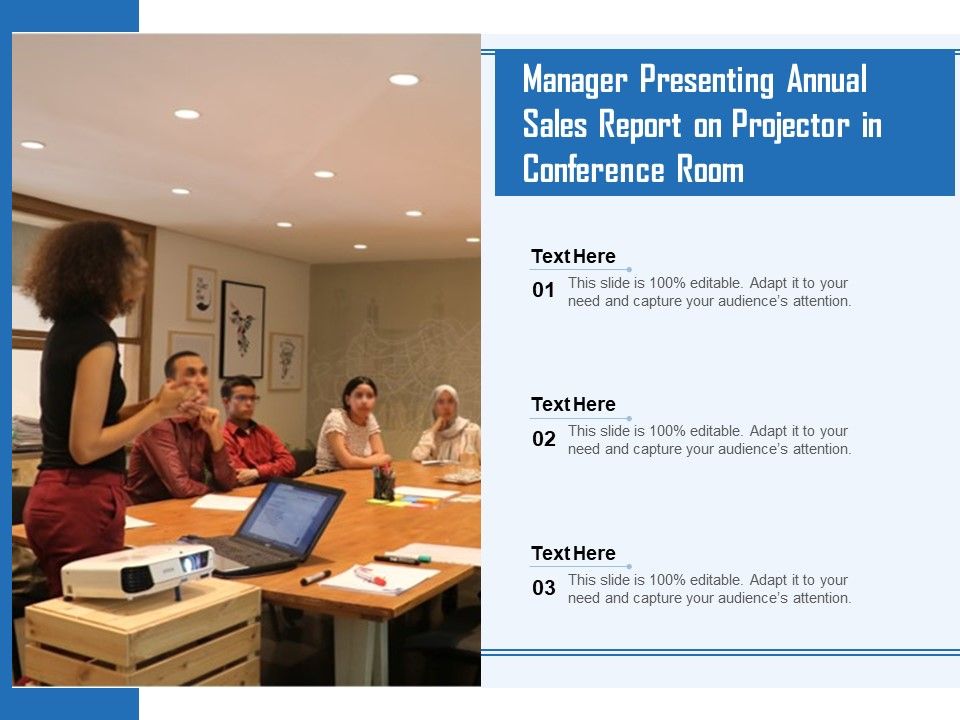 Manager Presenting Annual Sales Report on Projector in Conference Room

Text Here

01 This slide is 100% editable. Adapt it to your need and capture your audience's attention.

Text Here

02 This slide is 100% editable. Adapt it to your need and capture your audience's attention.

Text Here

03 This slide is 100% editable. Adapt it to your need and capture your audience's attention.